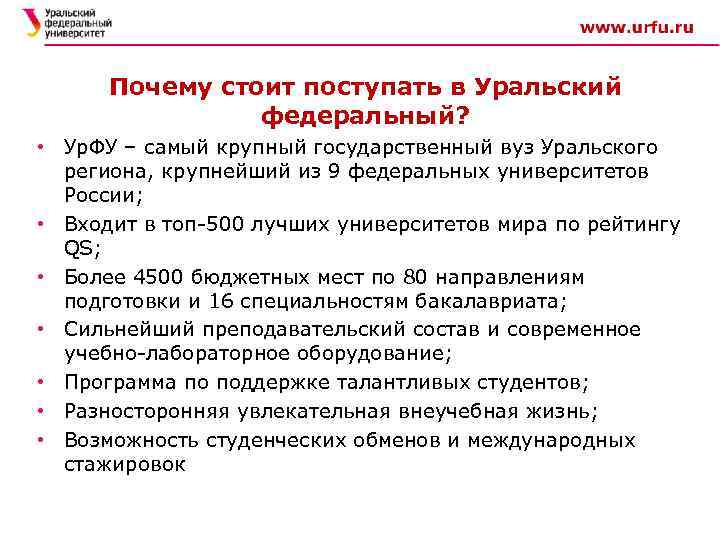 Уральский федеральный университет

www.urfu.ru

Почему стоит поступать в Уральский федеральный?

• УрФУ – самый крупный государственный вуз Уральского региона, крупнейший из 9 федеральных университетов России;
• Входит в топ-500 лучших университетов мира по рейтингу QS;
• Более 4500 бюджетных мест по 80 направлениям подготовки и 16 специальностям бакалавриата;
• Сильнейший преподавательский состав и современное учебно-лабораторное оборудование;
• Программа по поддержке талантливых студентов;
• Разносторонняя увлекательная внеучебная жизнь;
• Возможность студенческих обменов и международных стажировок